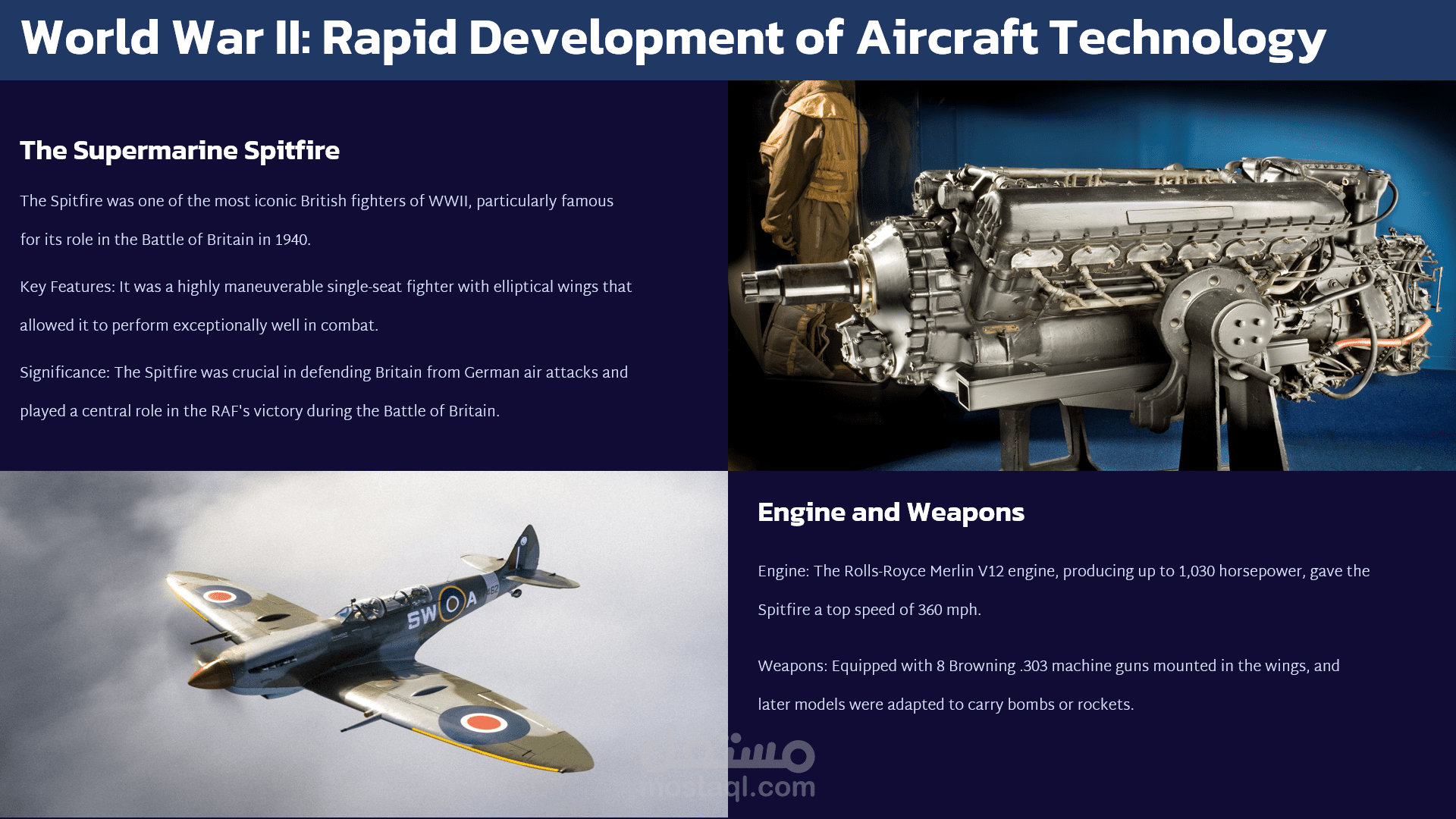 World War II: Rapid Development of Aircraft Technology

The Supermarine Spitfire

The Spitfire was one of the most iconic British fighters of WWII, particularly famous for its role in the Battle of Britain in 1940.

Key Features: It was a highly maneuverable single-seat fighter with elliptical wings that allowed it to perform exceptionally well in combat.

Significance: The Spitfire was crucial in defending Britain from German air attacks and played a central role in the RAF's victory during the Battle of Britain.

SW A

Engine and Weapons

Engine: The Rolls-Royce Merlin V12 engine, producing up to 1,030 horsepower, gave the Spitfire a top speed of 360 mph.

Weapons: Equipped with 8 Browning .303 machine guns mounted in the wings, and later models were adapted to carry bombs or rockets.

مستقل
mostaql.com